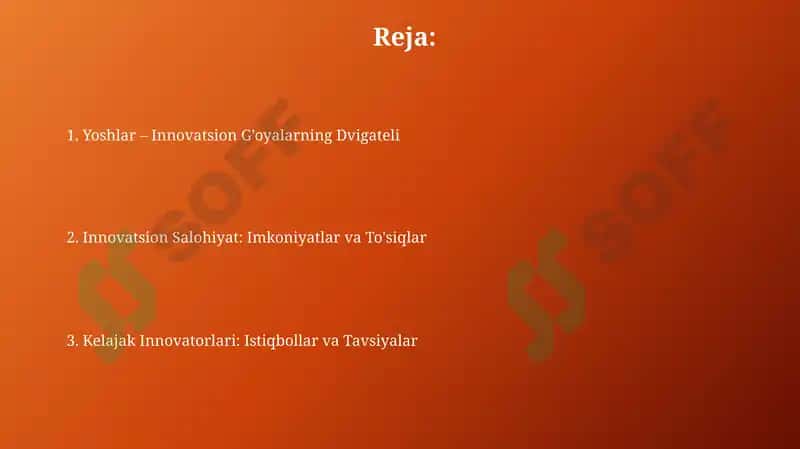 Reja:

1. Yoshlar – Innovatsion G'oyalarning Dvigateli

2. Innovatsion Salohiyat: Imkoniyatlar va To'siqlar

3. Kelajak Innovatorlari: Istiqbollar va Tavsiyalar

SOFF

SOFF